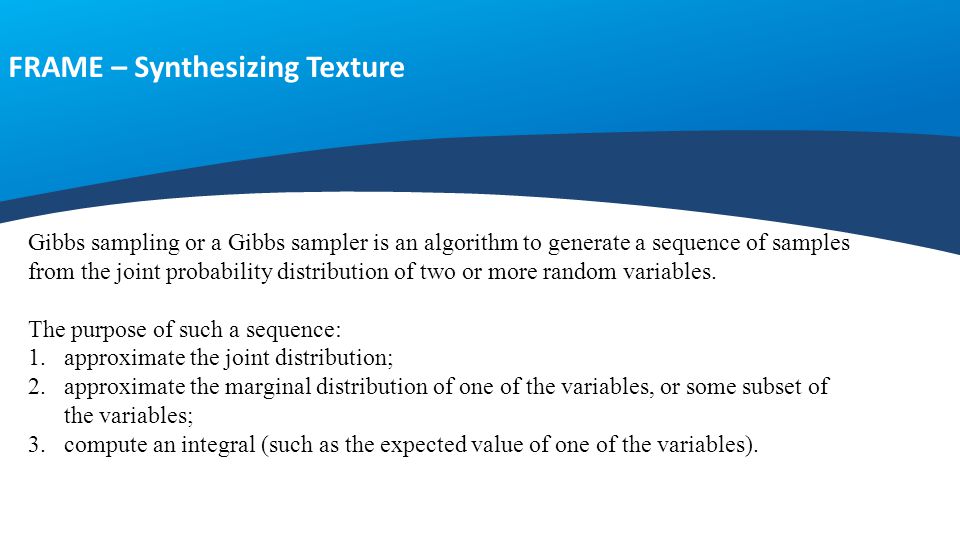 FRAME – Synthesizing Texture

Gibbs sampling or a Gibbs sampler is an algorithm to generate a sequence of samples from the joint probability distribution of two or more random variables.

The purpose of such a sequence:
1. approximate the joint distribution;
2. approximate the marginal distribution of one of the variables, or some subset of the variables;
3. compute an integral (such as the expected value of one of the variables).